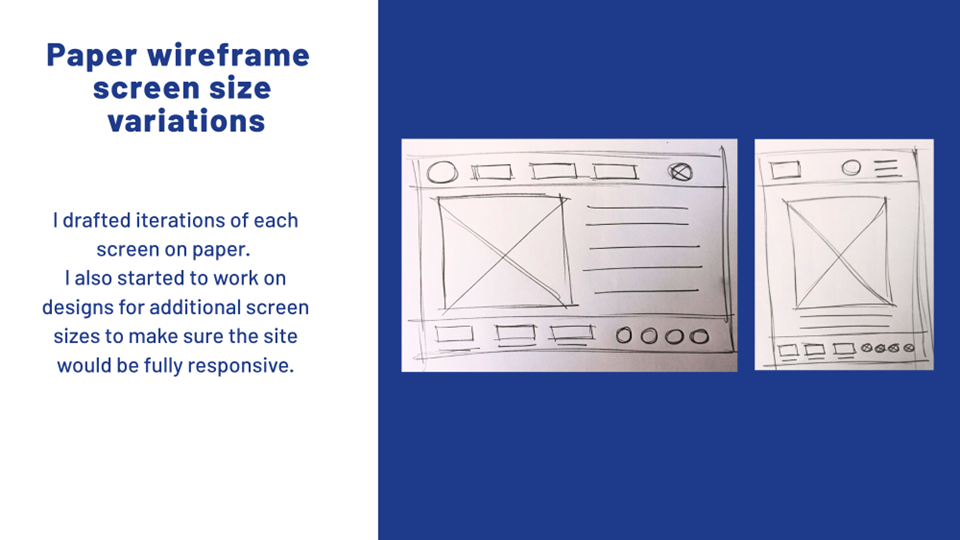 Paper wireframe screen size variations

I drafted iterations of each screen on paper.
I also started to work on designs for additional screen sizes to make sure the site would be fully responsive.